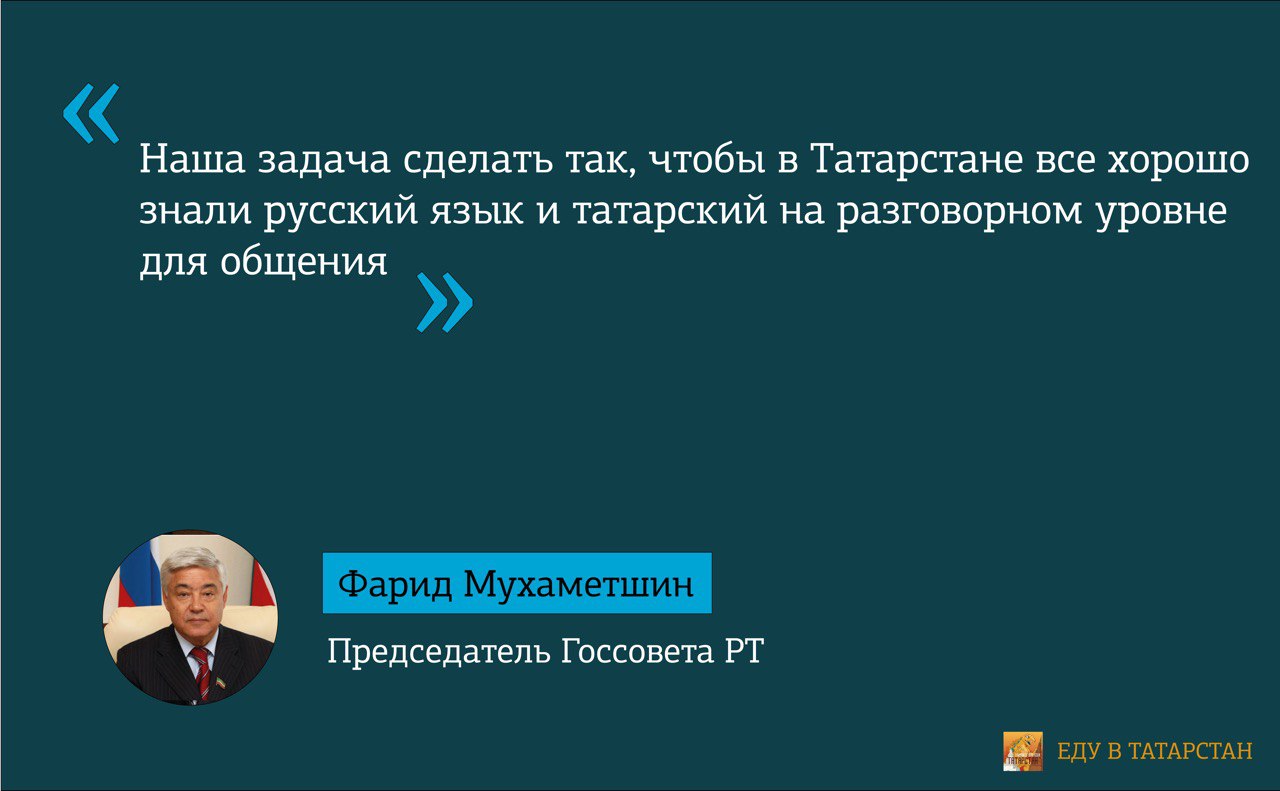 «

Наша задача сделать так, чтобы в Татарстане все хорошо знали русский язык и татарский на разговорном уровне для общения

»

Фарид Мухаметшин

Председатель Госсовета РТ

ЕДУ В ТАТАРСТАН